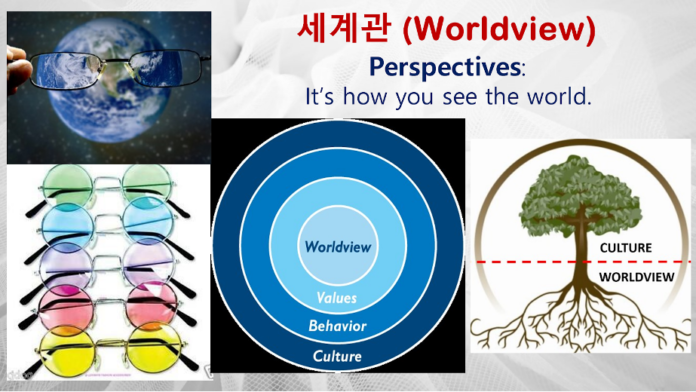 세계관 (Worldview)
Perspectives:
It's how you see the world.

Worldview
Values
Behavior
Culture

CULTURE
WORLDVIEW